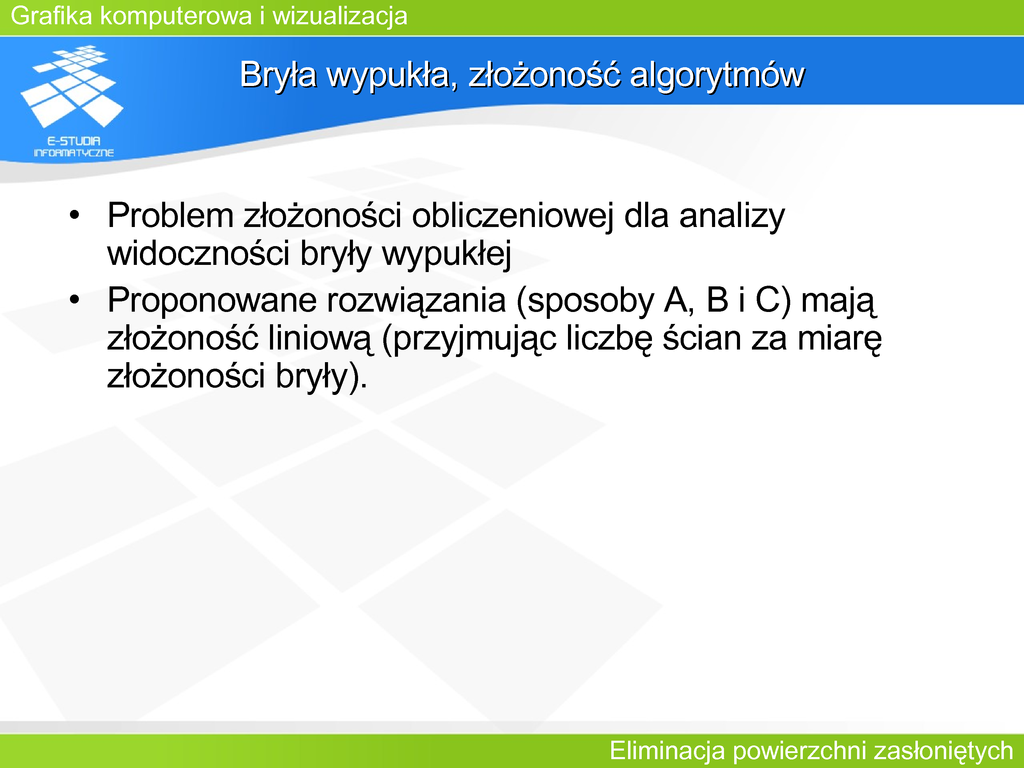 Grafika komputerowa i wizualizacja

E-STUDIA INFORMATYCZNE

Bryła wypukła, złożoność algorytmów

• Problem złożoności obliczeniowej dla analizy widoczności bryły wypukłej
• Proponowane rozwiązania (sposoby A, B i C) mają złożoność liniową (przyjmując liczbę ścian za miarę złożoności bryły).

Eliminacja powierzchni zasłoniętych